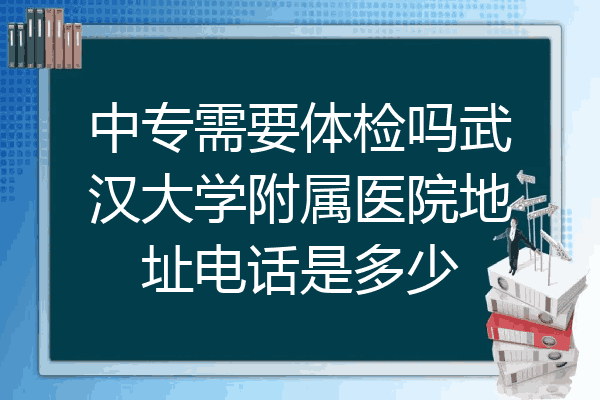 中专需要体检吗武汉大学附属医院地址电话是多少